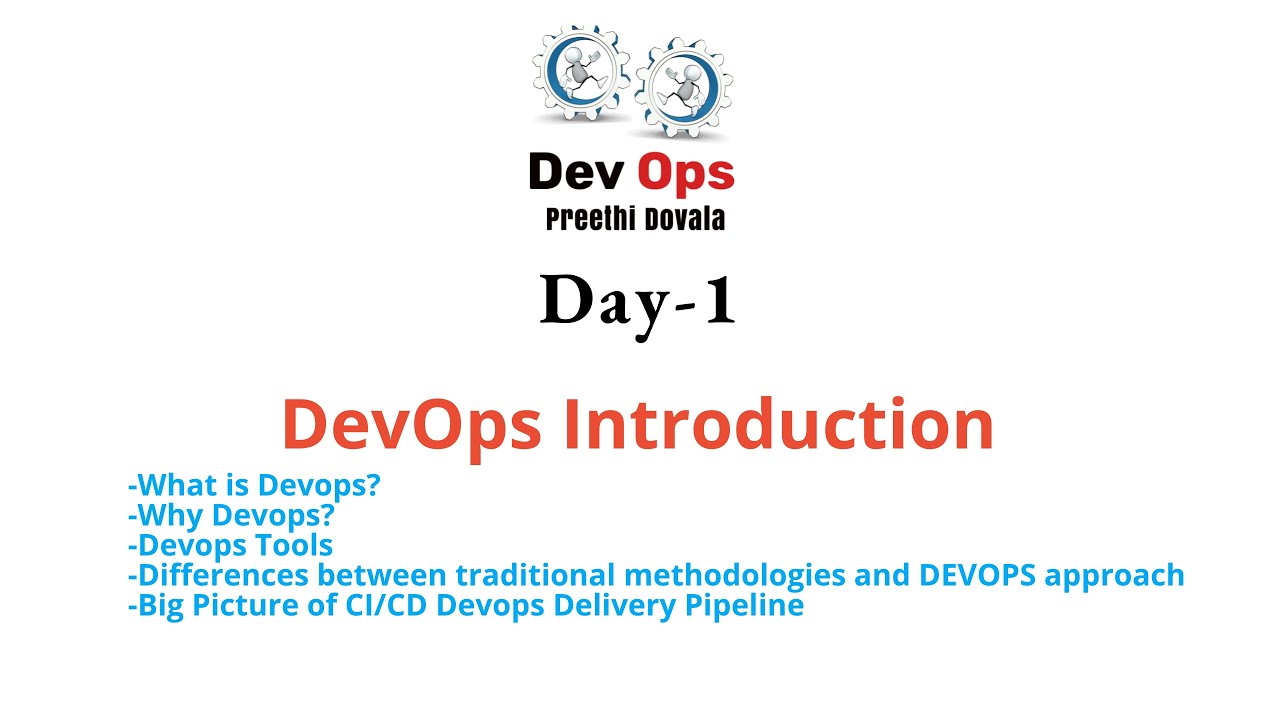 Dev Ops
Preethi Dovala

Day-1

DevOps Introduction

-What is Devops?
-Why Devops?
-Devops Tools
-Differences between traditional methodologies and DEVOPS approach
-Big Picture of CI/CD Devops Delivery Pipeline